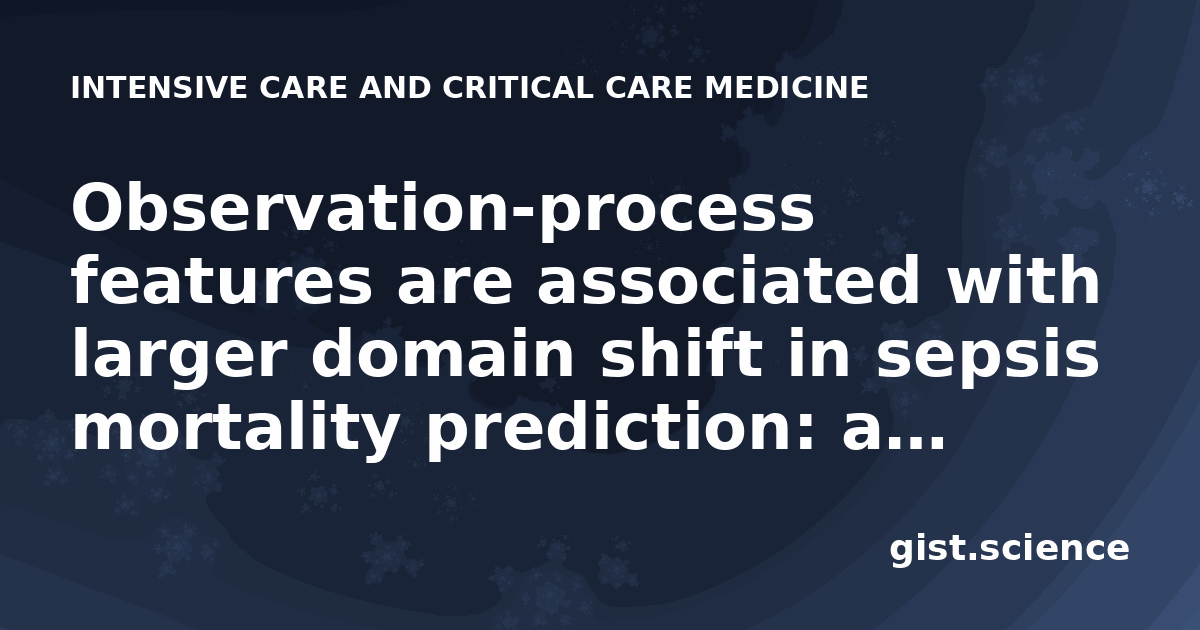 INTENSIVE CARE AND CRITICAL CARE MEDICINE

Observation-process features are associated with larger domain shift in sepsis mortality prediction: a...

gist.science